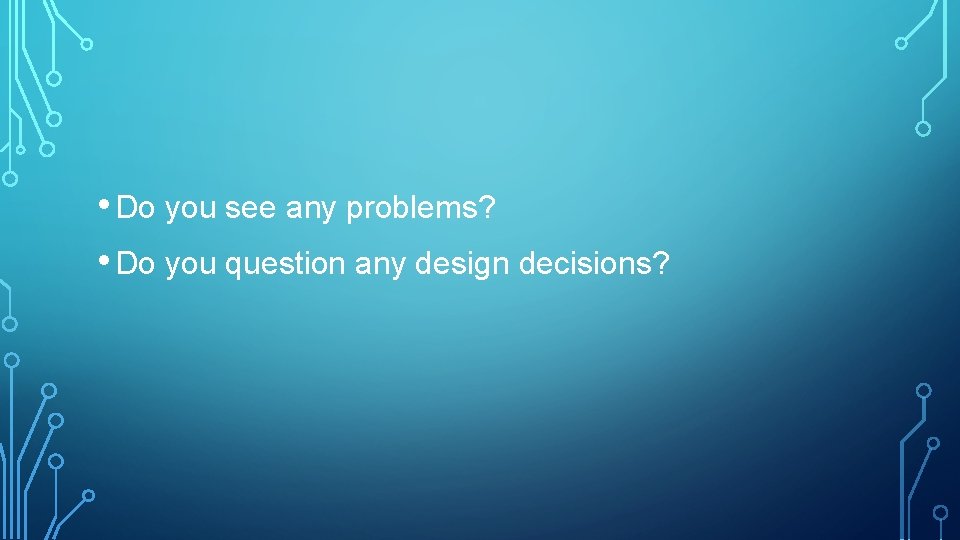 • Do you see any problems?

• Do you question any design decisions?